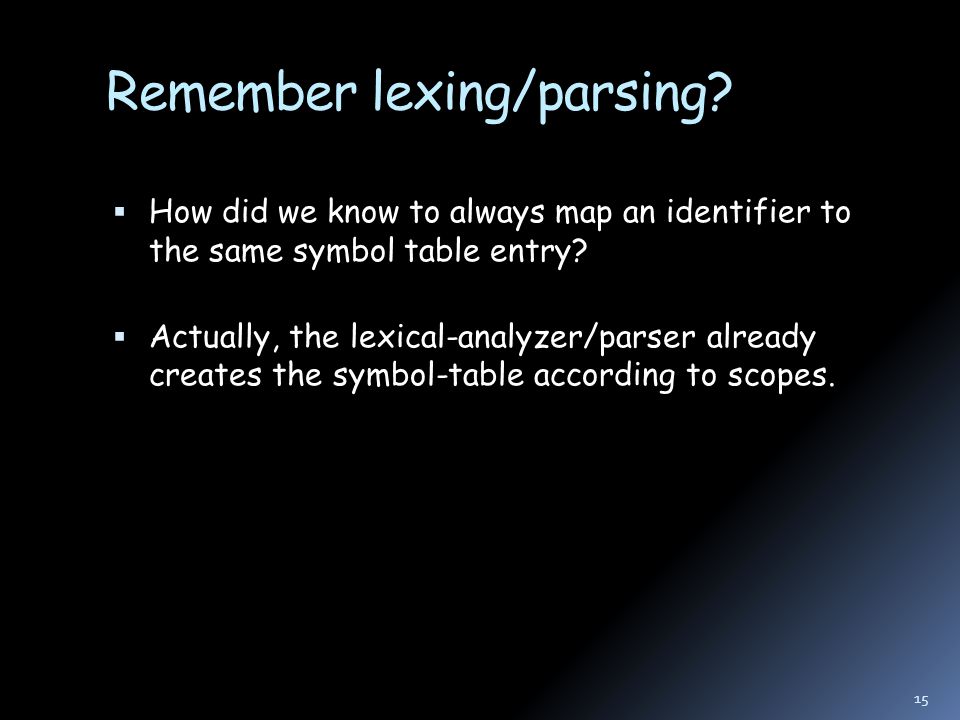 Remember lexing/parsing?

▪ How did we know to always map an identifier to the same symbol table entry?

▪ Actually, the lexical-analyzer/parser already creates the symbol-table according to scopes.

15